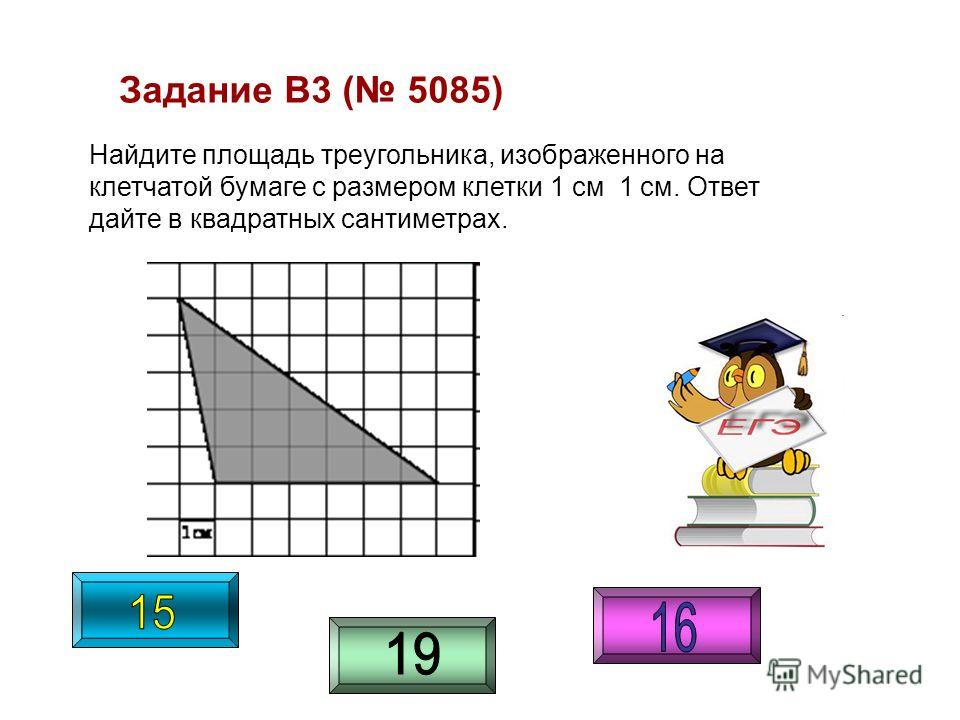 Задание B3 (№ 5085)

Найдите площадь треугольника, изображенного на клетчатой бумаге с размером клетки 1 см  1 см. Ответ дайте в квадратных сантиметрах.

1см

ЕГЭ

15

19

16

MyShared